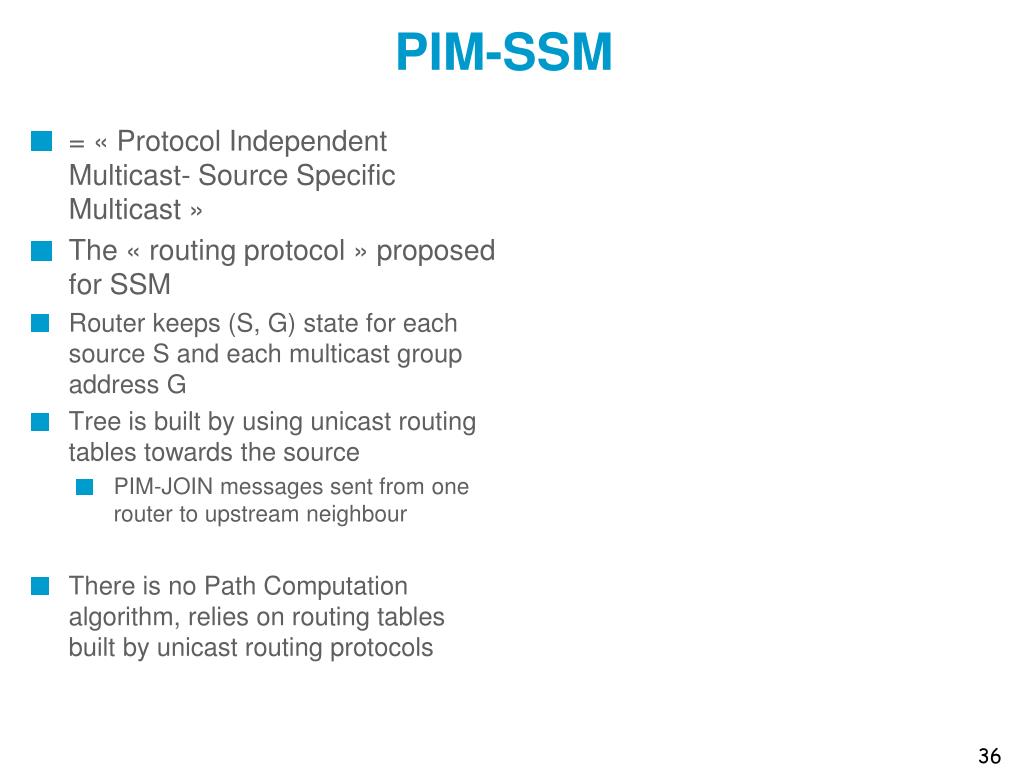 PIM-SSM

= « Protocol Independent Multicast- Source Specific Multicast »

The « routing protocol » proposed for SSM

Router keeps (S, G) state for each source S and each multicast group address G

Tree is built by using unicast routing tables towards the source

PIM-JOIN messages sent from one router to upstream neighbour

There is no Path Computation algorithm, relies on routing tables built by unicast routing protocols

36